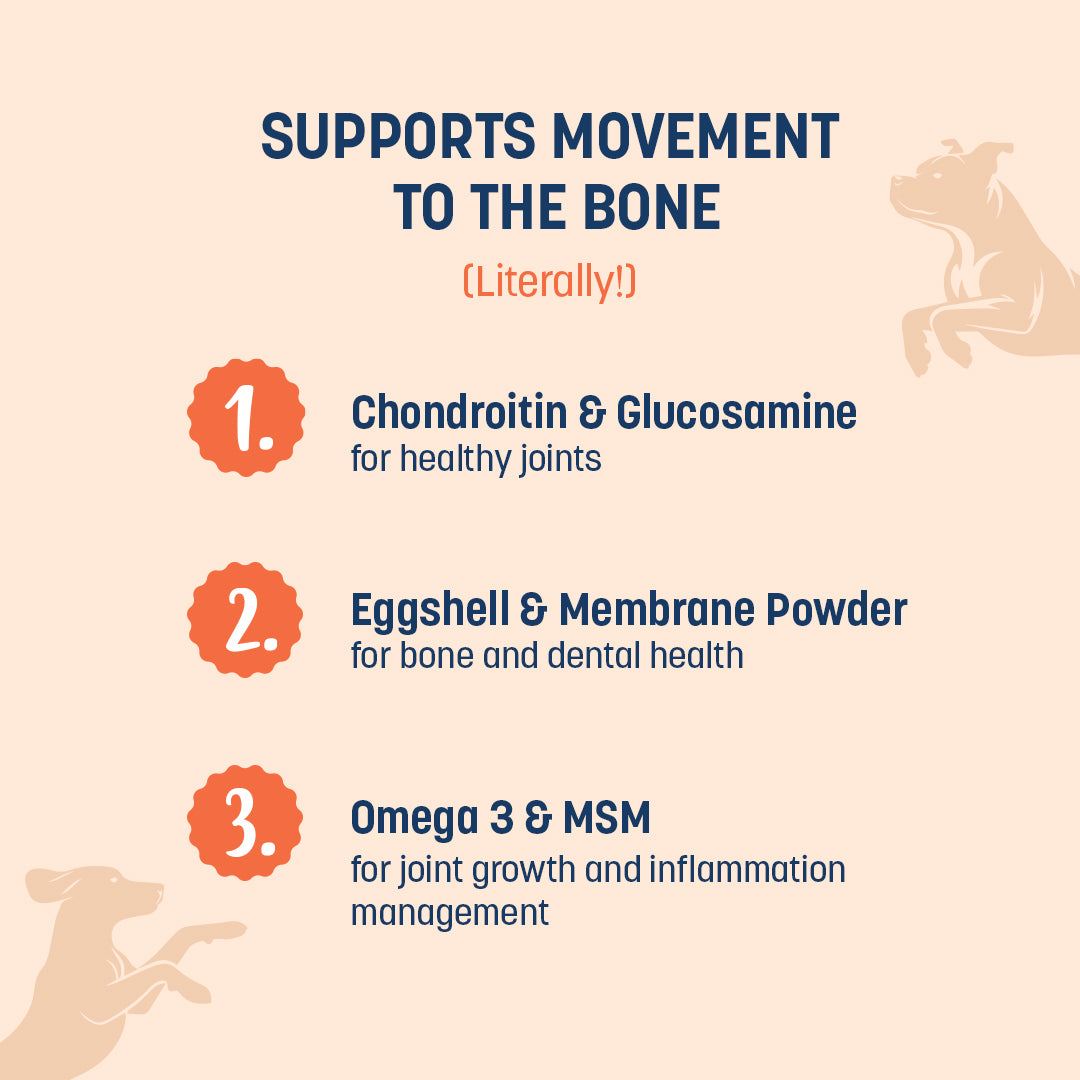 SUPPORTS MOVEMENT TO THE BONE

(Literally!)

1.

Chondroitin & Glucosamine
for healthy joints

2.

Eggshell & Membrane Powder
for bone and dental health

3.

Omega 3 & MSM
for joint growth and inflammation management